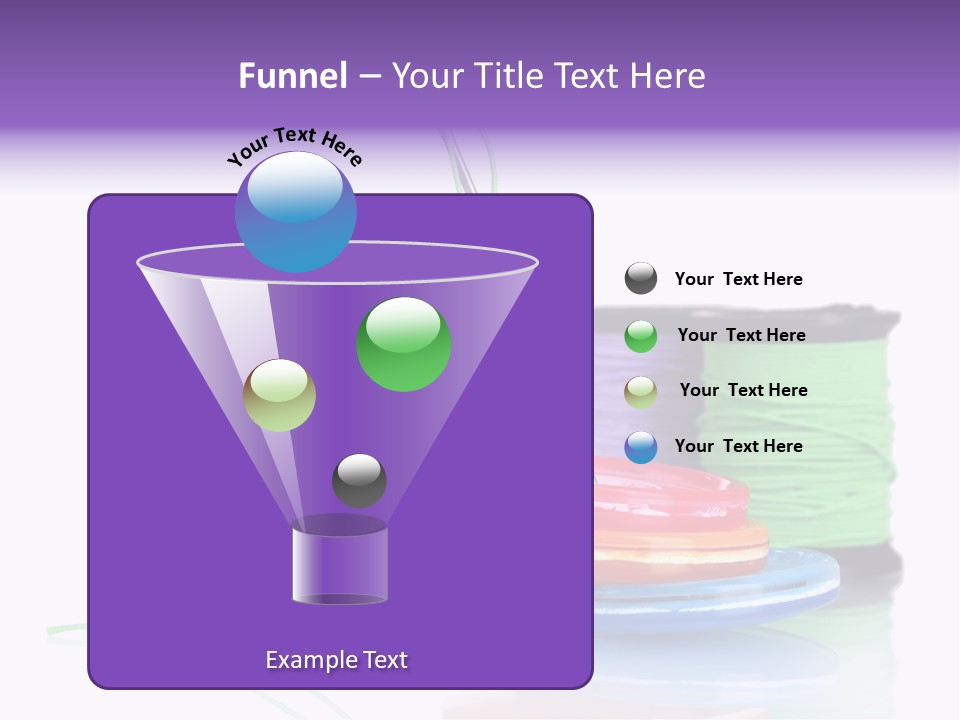 Funnel – Your Title Text Here

Your Text Here

Your Text Here

Your Text Here

Your Text Here

Your Text Here

Example Text